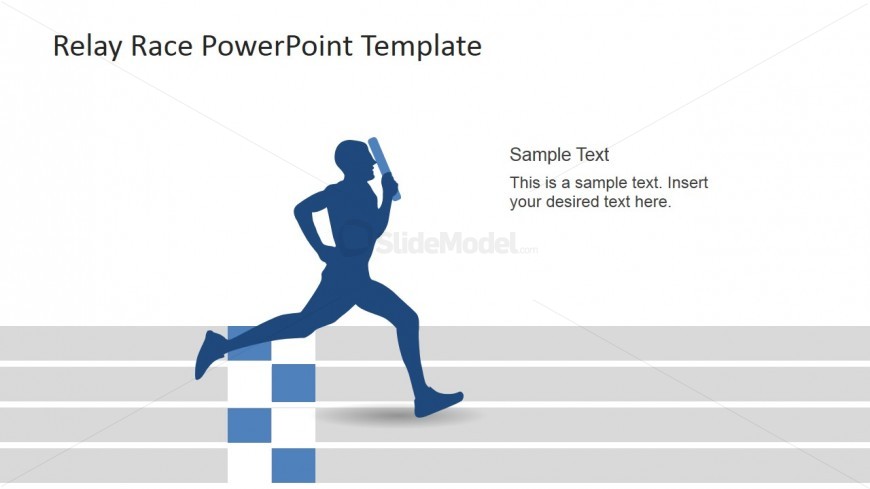 Relay Race PowerPoint Template

Sample Text

This is a sample text. Insert your desired text here.

SlideModel.com